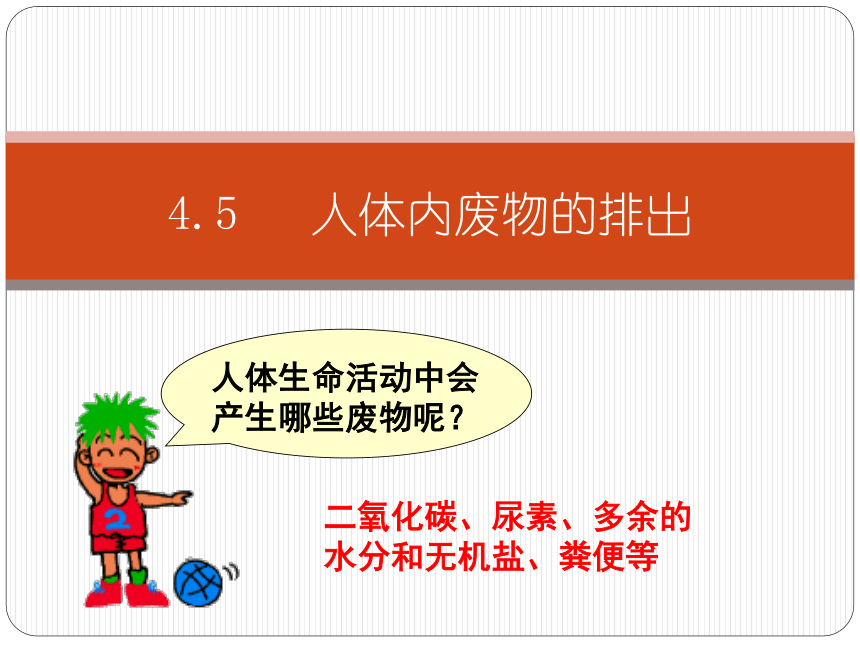 4.5　人体内废物的排出

人体生命活动中会产生哪些废物呢？

2

二氧化碳、尿素、多余的水分和无机盐、粪便等